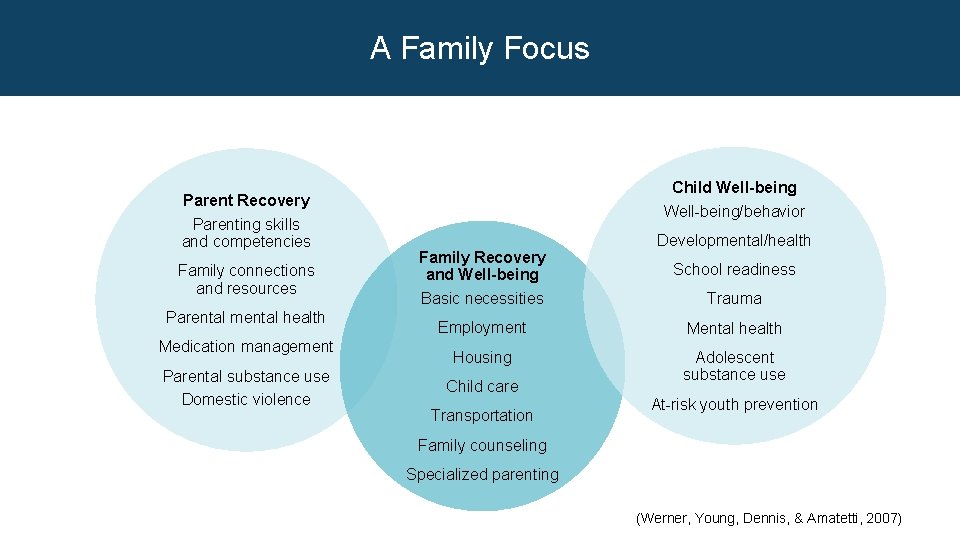 A Family Focus

Parent Recovery
Parenting skills and competencies
Family connections and resources
Parental mental health
Medication management
Parental substance use
Domestic violence

Family Recovery and Well-being
Basic necessities
Employment
Housing
Child care
Transportation
Family counseling
Specialized parenting

Child Well-being
Well-being/behavior
Developmental/health
School readiness
Trauma
Mental health
Adolescent substance use
At-risk youth prevention

(Werner, Young, Dennis, & Amatetti, 2007)